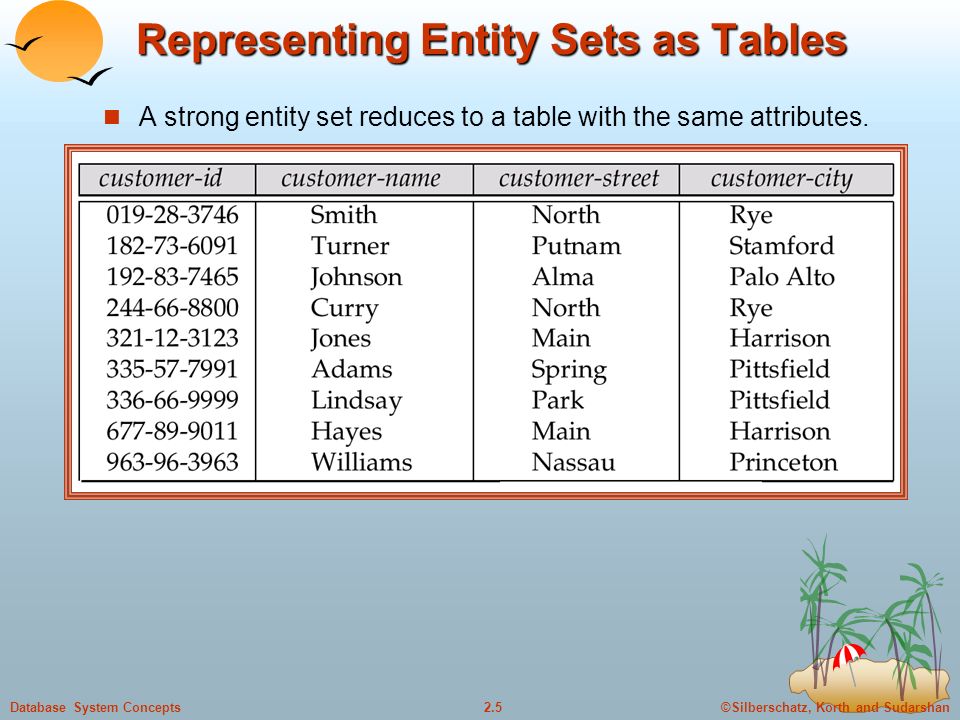 Representing Entity Sets as Tables

A strong entity set reduces to a table with the same attributes.

| customer-id | customer-name | customer-street | customer-city |
|---|---|---|---|
| 019-28-3746 | Smith | North | Rye |
| 182-73-6091 | Turner | Putnam | Stamford |
| 192-83-7465 | Johnson | Alma | Palo Alto |
| 244-66-8800 | Curry | North | Rye |
| 321-12-3123 | Jones | Main | Harrison |
| 335-57-7991 | Adams | Spring | Pittsfield |
| 336-66-9999 | Lindsay | Park | Pittsfield |
| 677-89-9011 | Hayes | Main | Harrison |
| 963-96-3963 | Williams | Nassau | Princeton |

Database System Concepts 2.5 ©Silberschatz, Korth and Sudarshan